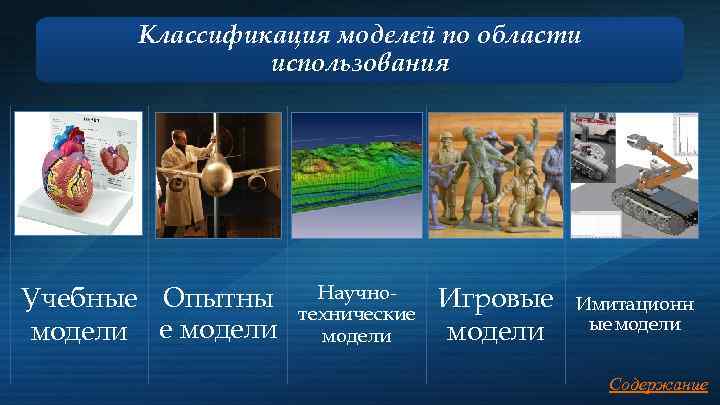 Классификация моделей по области использования

Учебные модели

Опытны е модели

Научно-технические модели

Игровые модели

Имитационн ые модели

Содержание